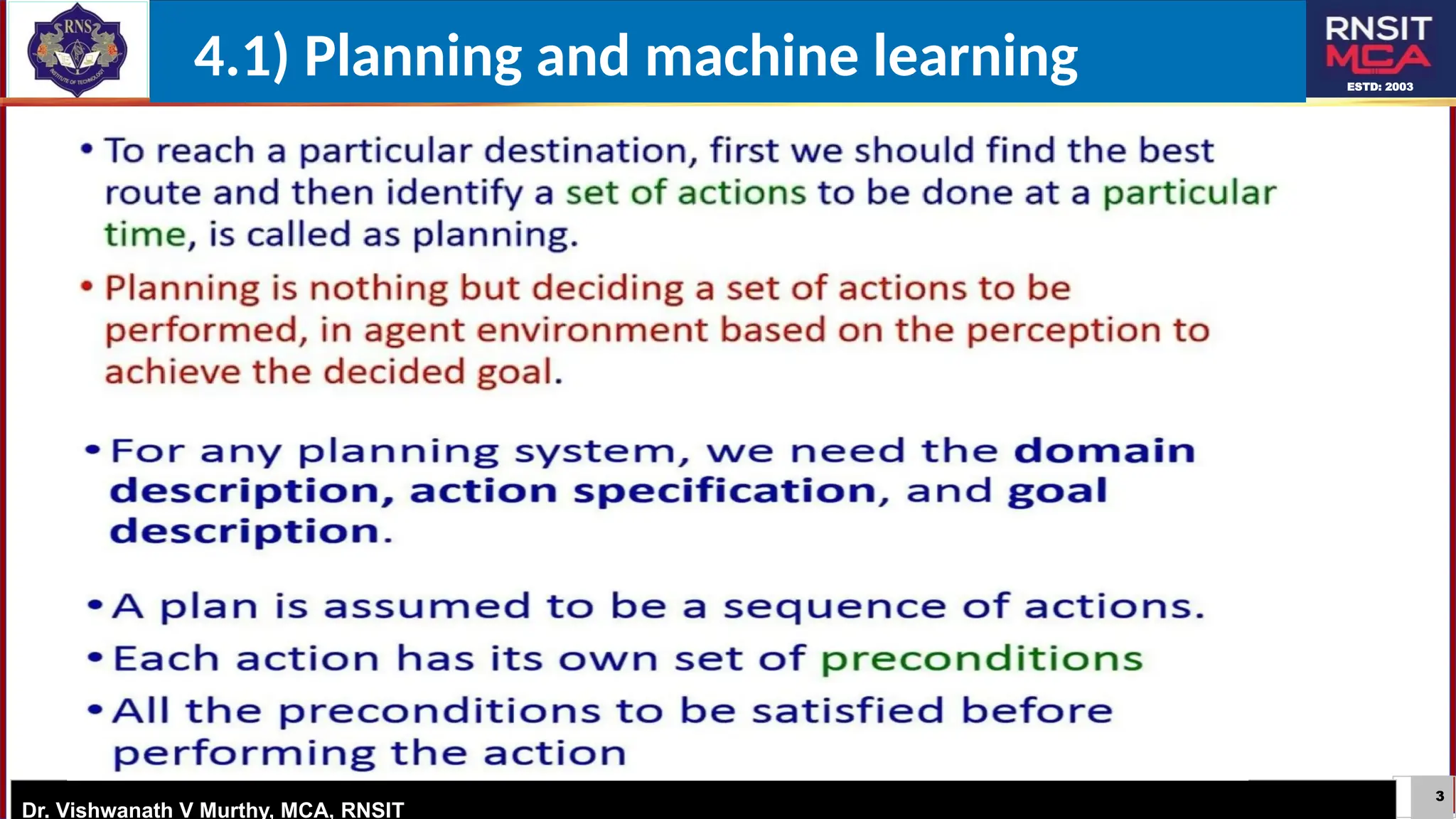 RNS INSTITUTE OF TECHNOLOGY

4.1) Planning and machine learning

RNSIT MCA ESTD: 2003

• To reach a particular destination, first we should find the best route and then identify a set of actions to be done at a particular time, is called as planning.

• Planning is nothing but deciding a set of actions to be performed, in agent environment based on the perception to achieve the decided goal.

• For any planning system, we need the domain description, action specification, and goal description.

• A plan is assumed to be a sequence of actions.

• Each action has its own set of preconditions

• All the preconditions to be satisfied before performing the action

Dr. Vishwanath V Murthy, MCA, RNSIT

3